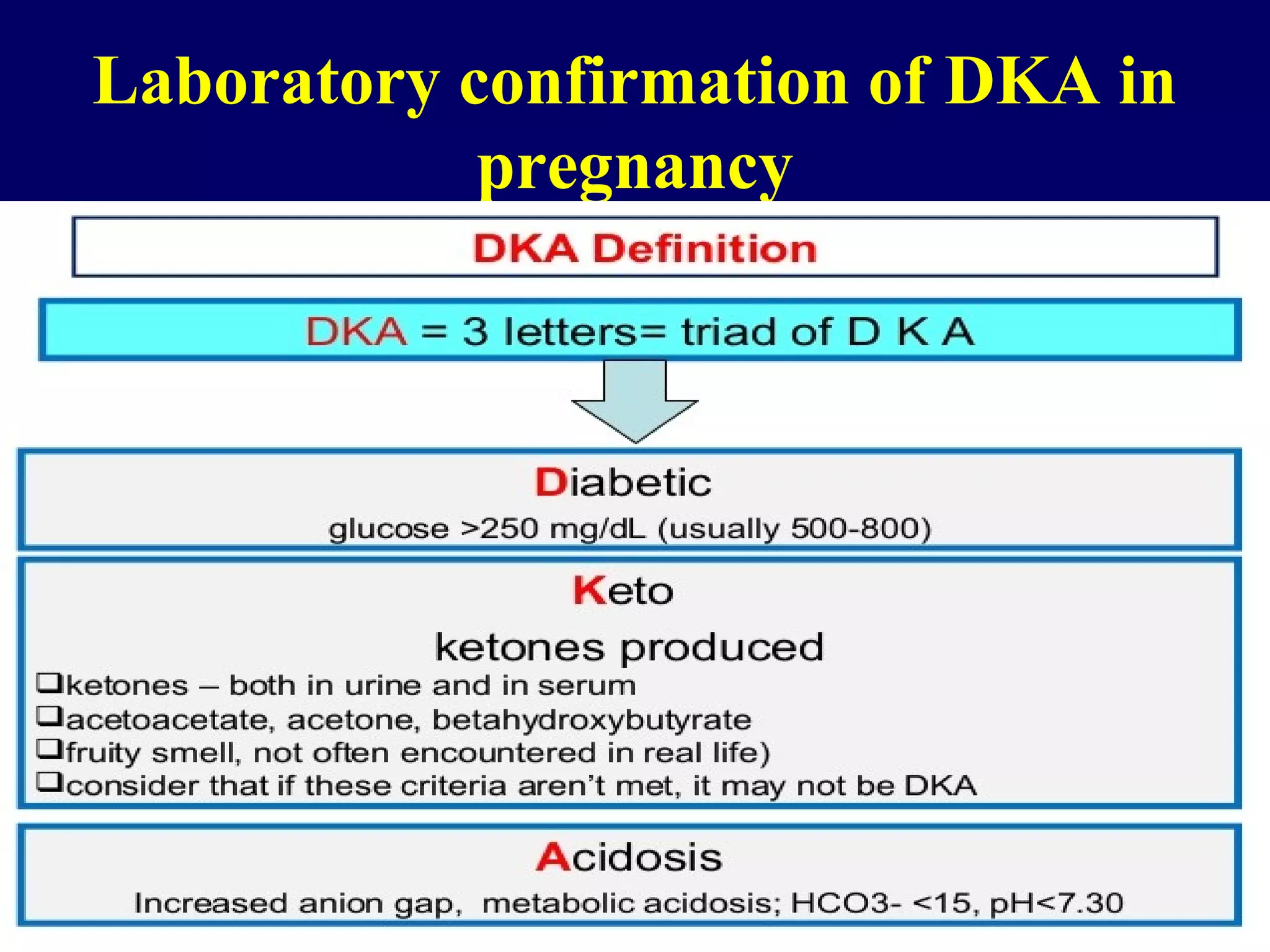 Laboratory confirmation of DKA in pregnancy

DKA Definition

DKA = 3 letters= triad of D K A

Diabetic
glucose >250 mg/dL (usually 500-800)

Keto
ketones produced
❑ketones – both in urine and in serum
❑acetoacetate, acetone, betahydroxybutyrate
❑fruity smell, not often encountered in real life)
❑consider that if these criteria aren't met, it may not be DKA

Acidosis
Increased anion gap, metabolic acidosis; HCO3- <15, pH<7.30